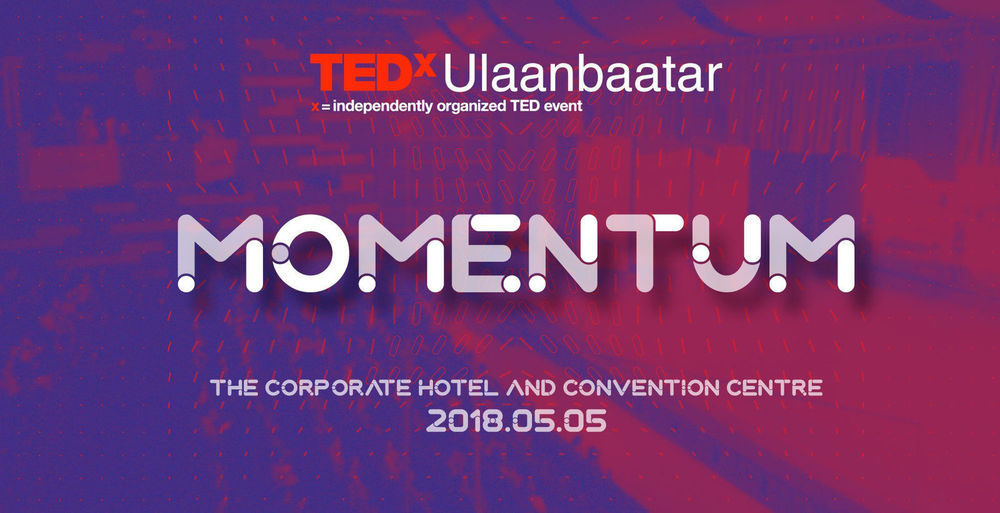 TEDx Ulaanbaatar
x = independently organized TED event

MOMENTUM

THE CORPORATE HOTEL AND CONVENTION CENTRE
2018.05.05